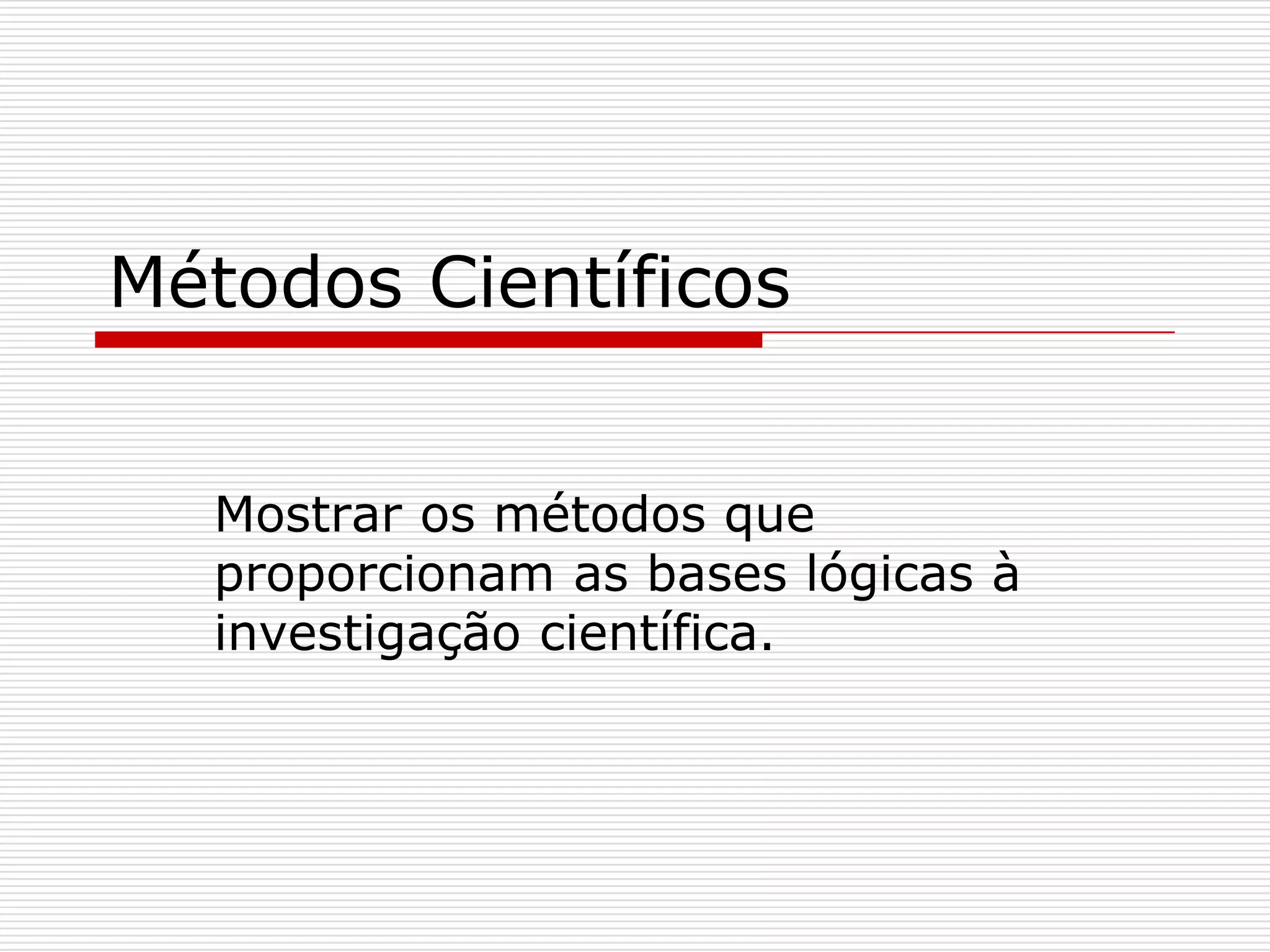 Métodos Científicos

Mostrar os métodos que proporcionam as bases lógicas à investigação científica.